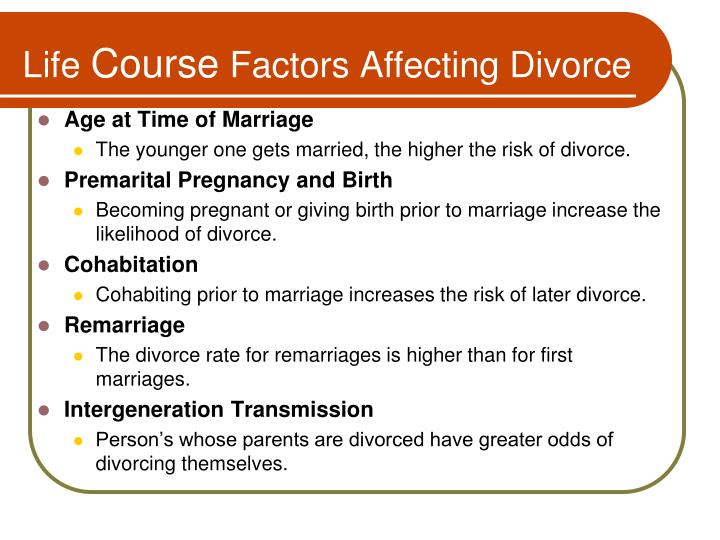 Life Course Factors Affecting Divorce

- Age at Time of Marriage
  - The younger one gets married, the higher the risk of divorce.
- Premarital Pregnancy and Birth
  - Becoming pregnant or giving birth prior to marriage increase the likelihood of divorce.
- Cohabitation
  - Cohabiting prior to marriage increases the risk of later divorce.
- Remarriage
  - The divorce rate for remarriages is higher than for first marriages.
- Intergeneration Transmission
  - Person's whose parents are divorced have greater odds of divorcing themselves.